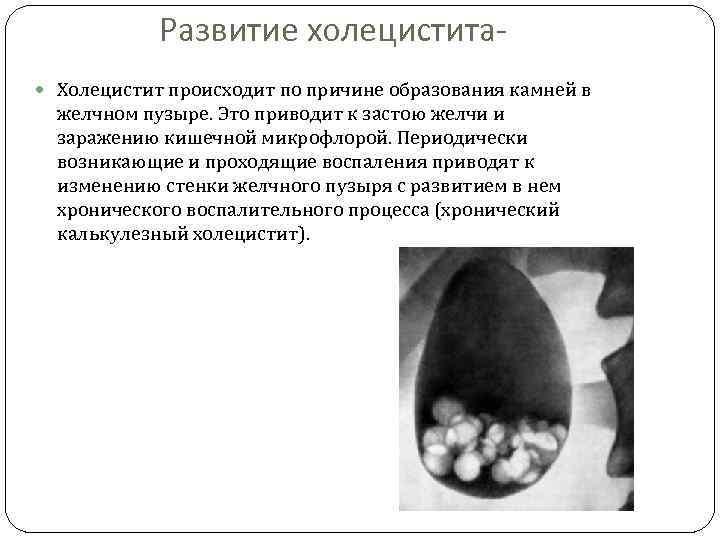 Развитие холецистита-

Холецистит происходит по причине образования камней в желчном пузыре. Это приводит к застою желчи и заражению кишечной микрофлорой. Периодически возникающие и проходящие воспаления приводят к изменению стенки желчного пузыря с развитием в нем хронического воспалительного процесса (хронический калькулезный холецистит).